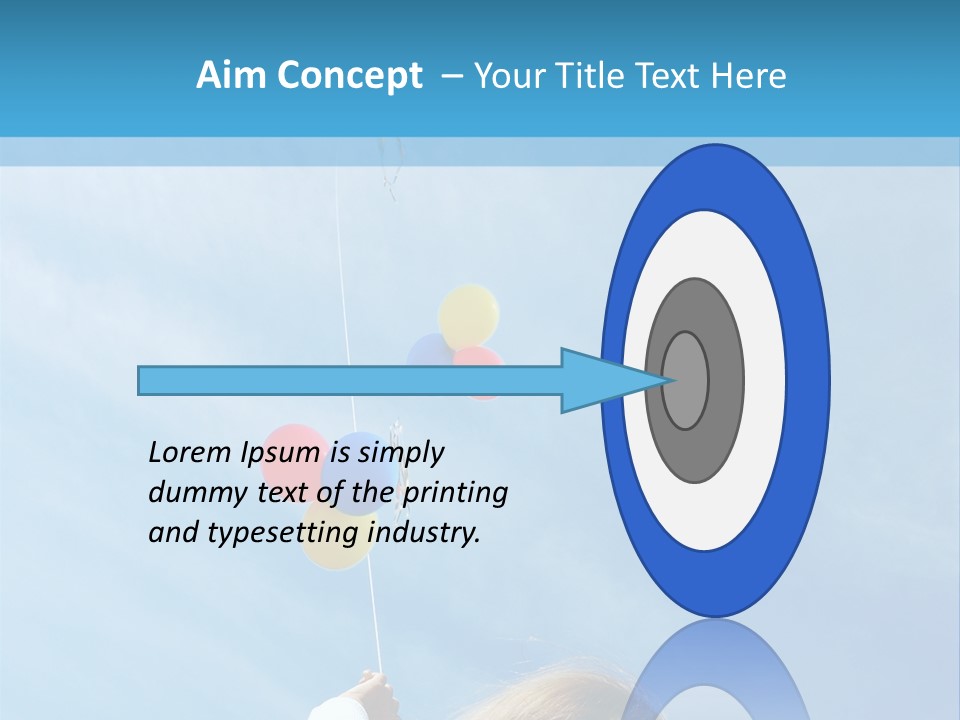 Aim Concept – Your Title Text Here

Lorem Ipsum is simply dummy text of the printing and typesetting industry.